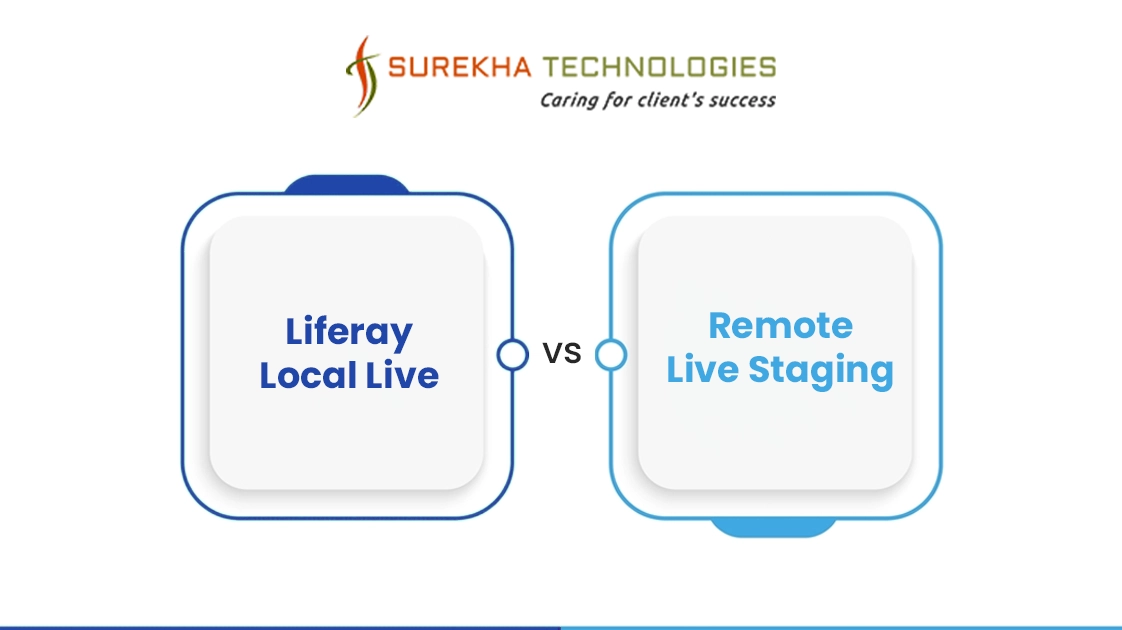 SUREKHA TECHNOLOGIES
Caring for client's success

Liferay Local Live

VS

Remote Live Staging